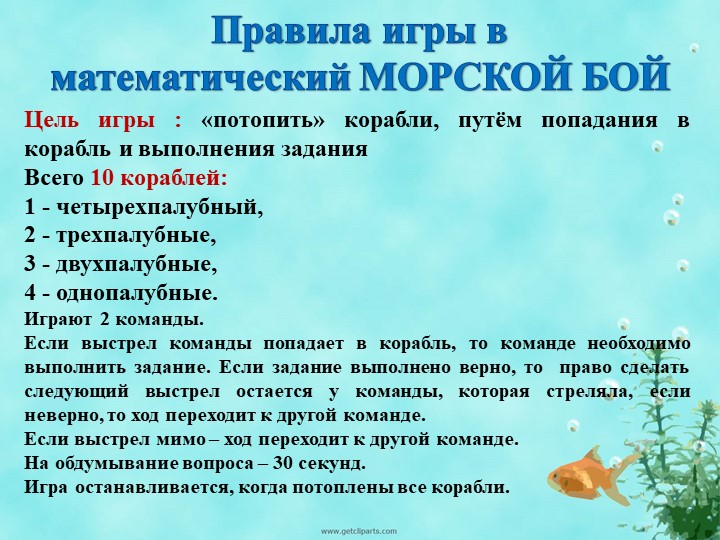 Правила игры в математический МОРСКОЙ БОЙ

Цель игры : «потопить» корабли, путём попадания в корабль и выполнения задания

Всего 10 кораблей:

1 - четырехпалубный,

2 - трехпалубные,

3 - двухпалубные,

4 - однопалубные.

Играют 2 команды.

Если выстрел команды попадает в корабль, то команде необходимо выполнить задание. Если задание выполнено верно, то право сделать следующий выстрел остается у команды, которая стреляла, если неверно, то ход переходит к другой команде.

Если выстрел мимо – ход переходит к другой команде.

На обдумывание вопроса – 30 секунд.

Игра останавливается, когда потоплены все корабли.

www.getcliparts.com